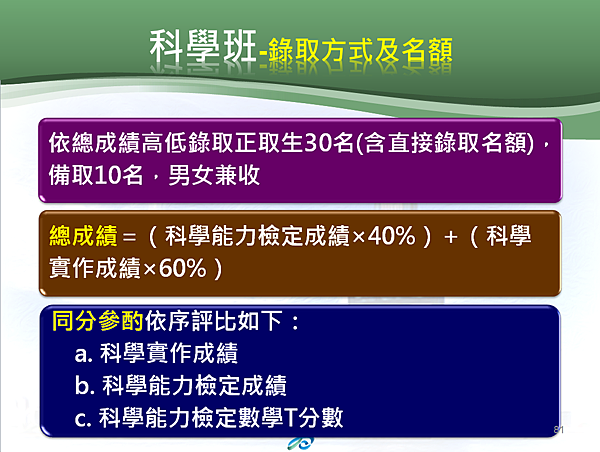 科學班-錄取方式及名額

依總成績高低錄取正取生30名(含直接錄取名額)，備取10名，男女兼收

總成績＝（科學能力檢定成績×40%）＋（科學實作成績×60%）

同分參酌依序評比如下：
a. 科學實作成績
b. 科學能力檢定成績
c. 科學能力檢定數學T分數

81